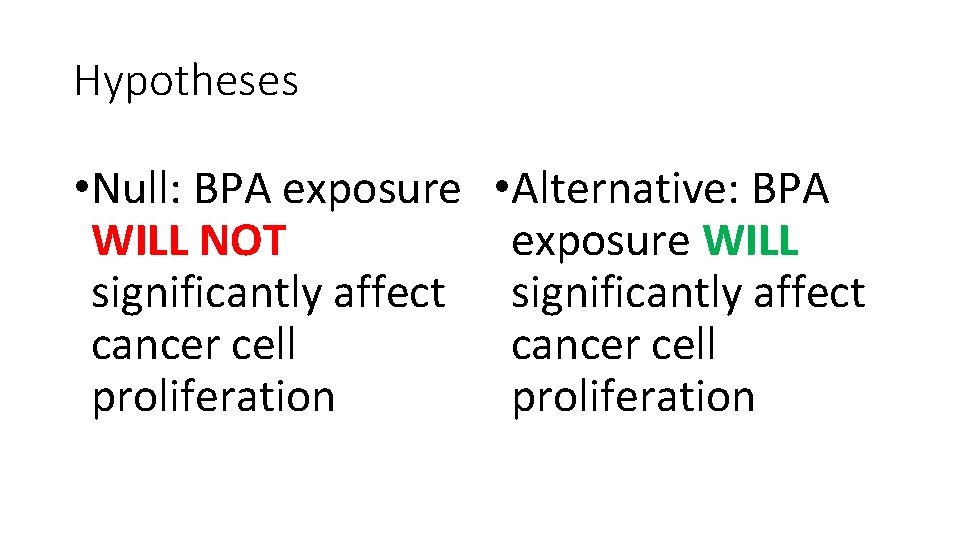 Hypotheses

• Null: BPA exposure WILL NOT significantly affect cancer cell proliferation

• Alternative: BPA exposure WILL significantly affect cancer cell proliferation